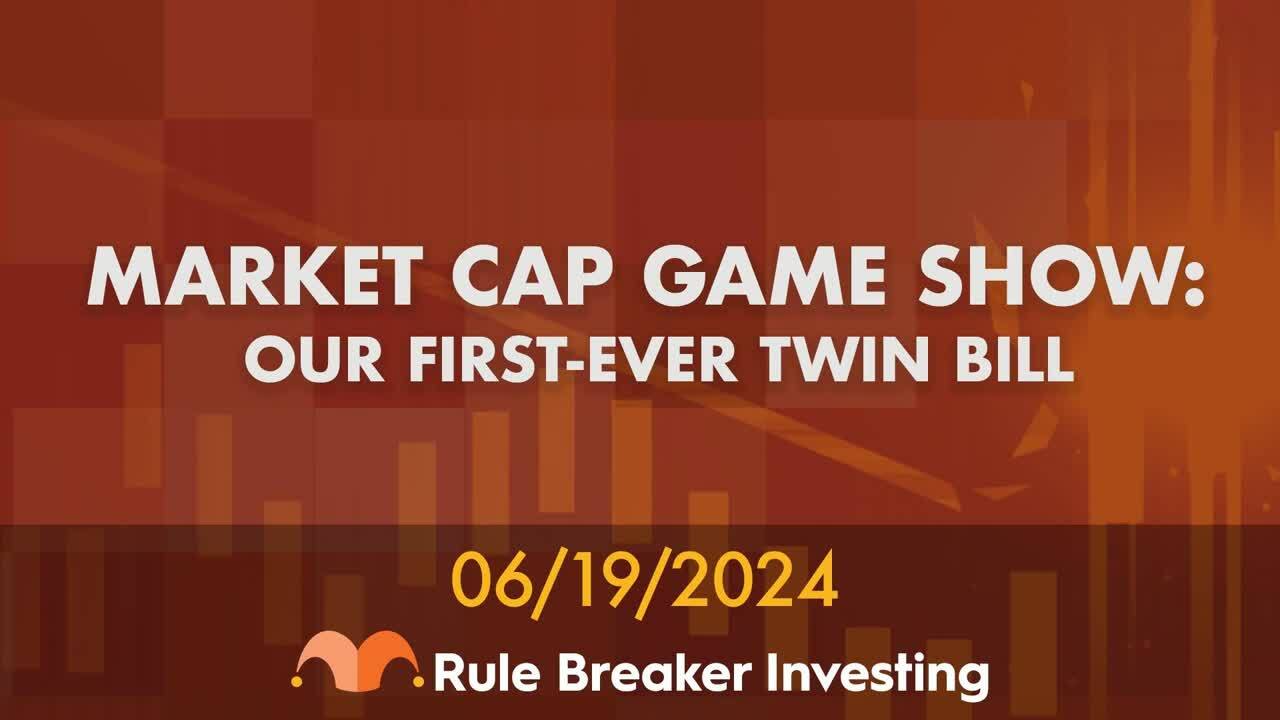 MARKET CAP GAME SHOW:
OUR FIRST-EVER TWIN BILL

06/19/2024

Rule Breaker Investing